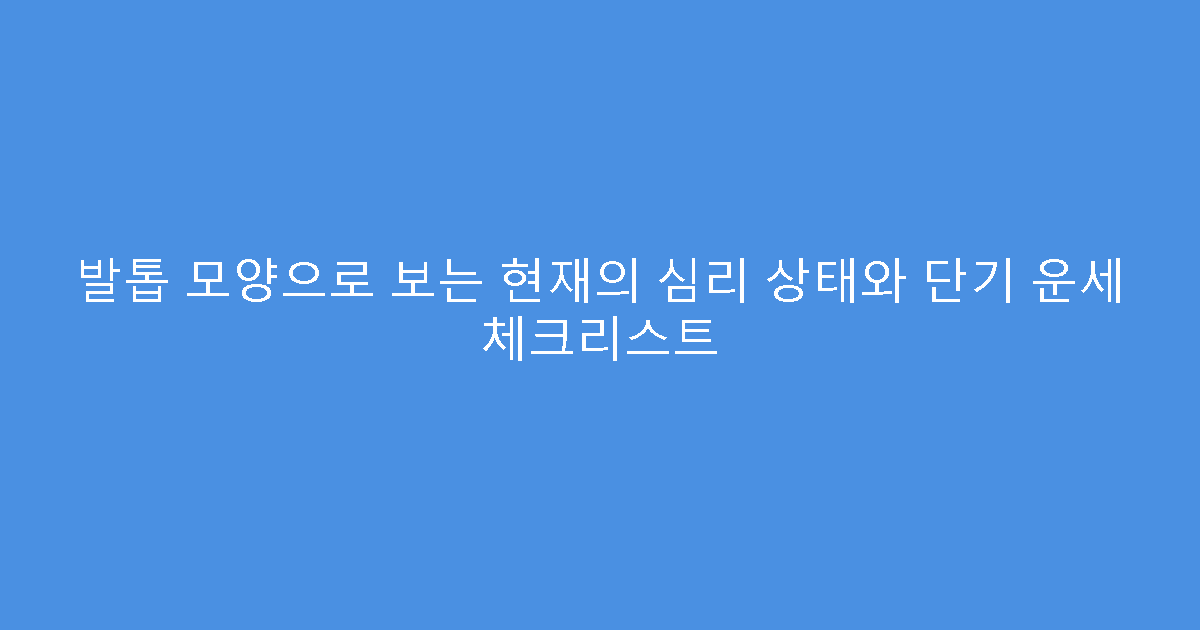 발톱 모양으로 보는 현재의 심리 상태와 단기 운세 체크리스트